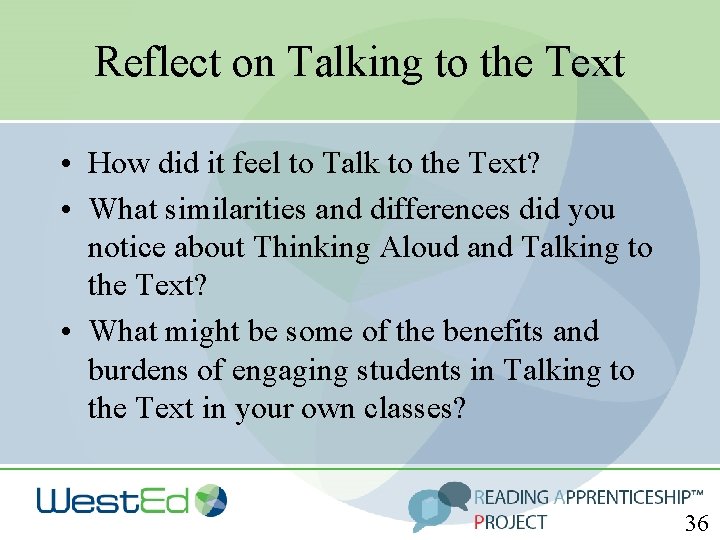 Reflect on Talking to the Text

• How did it feel to Talk to the Text?
• What similarities and differences did you notice about Thinking Aloud and Talking to the Text?
• What might be some of the benefits and burdens of engaging students in Talking to the Text in your own classes?

WestEd

READING APPRENTICESHIP™
PROJECT

36